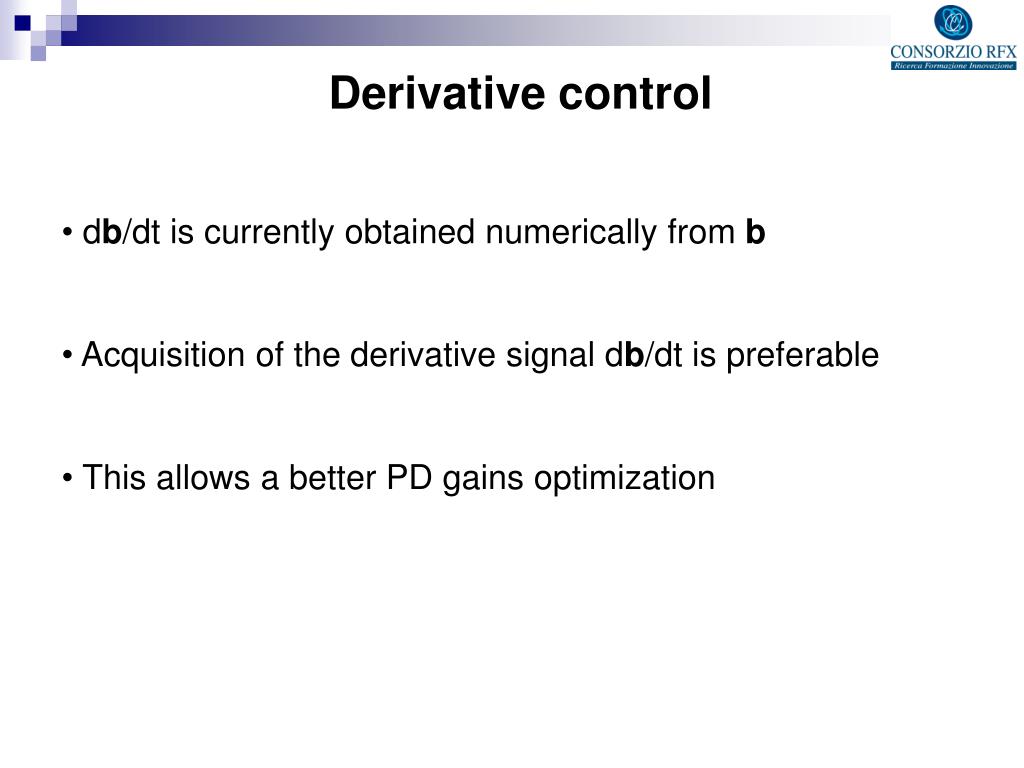 CONSORZIO RFX
Ricerca Formazione Innovazione

Derivative control

• db/dt is currently obtained numerically from b

• Acquisition of the derivative signal db/dt is preferable

• This allows a better PD gains optimization